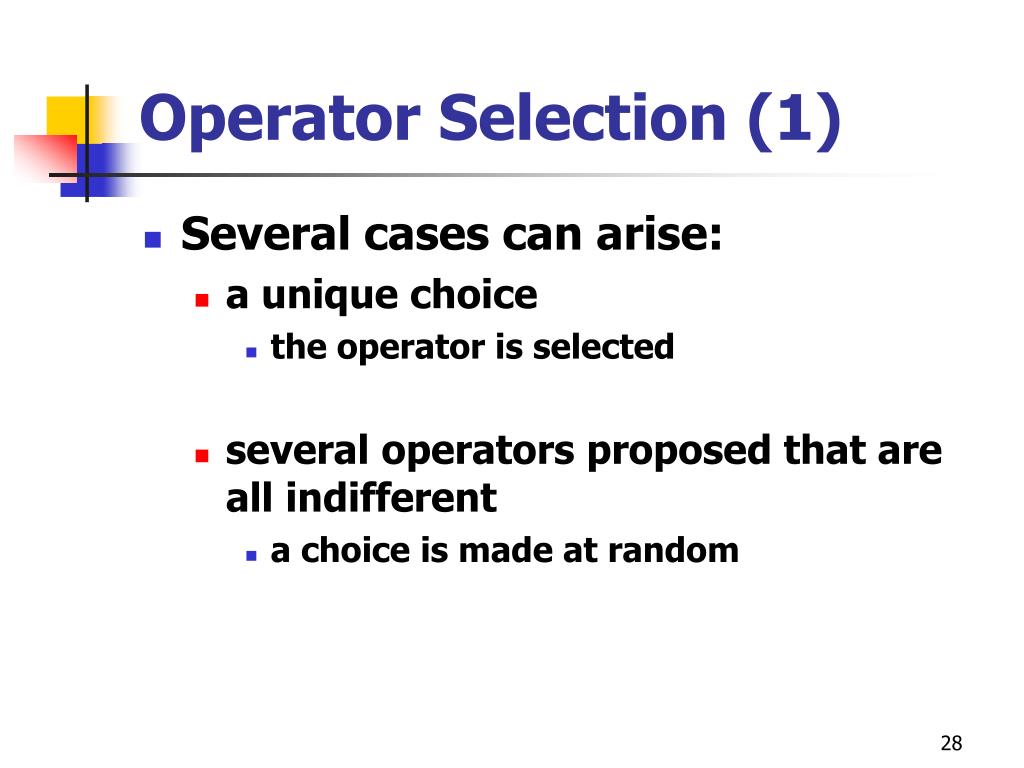 Operator Selection (1)

Several cases can arise:

a unique choice

the operator is selected

several operators proposed that are all indifferent

a choice is made at random

28